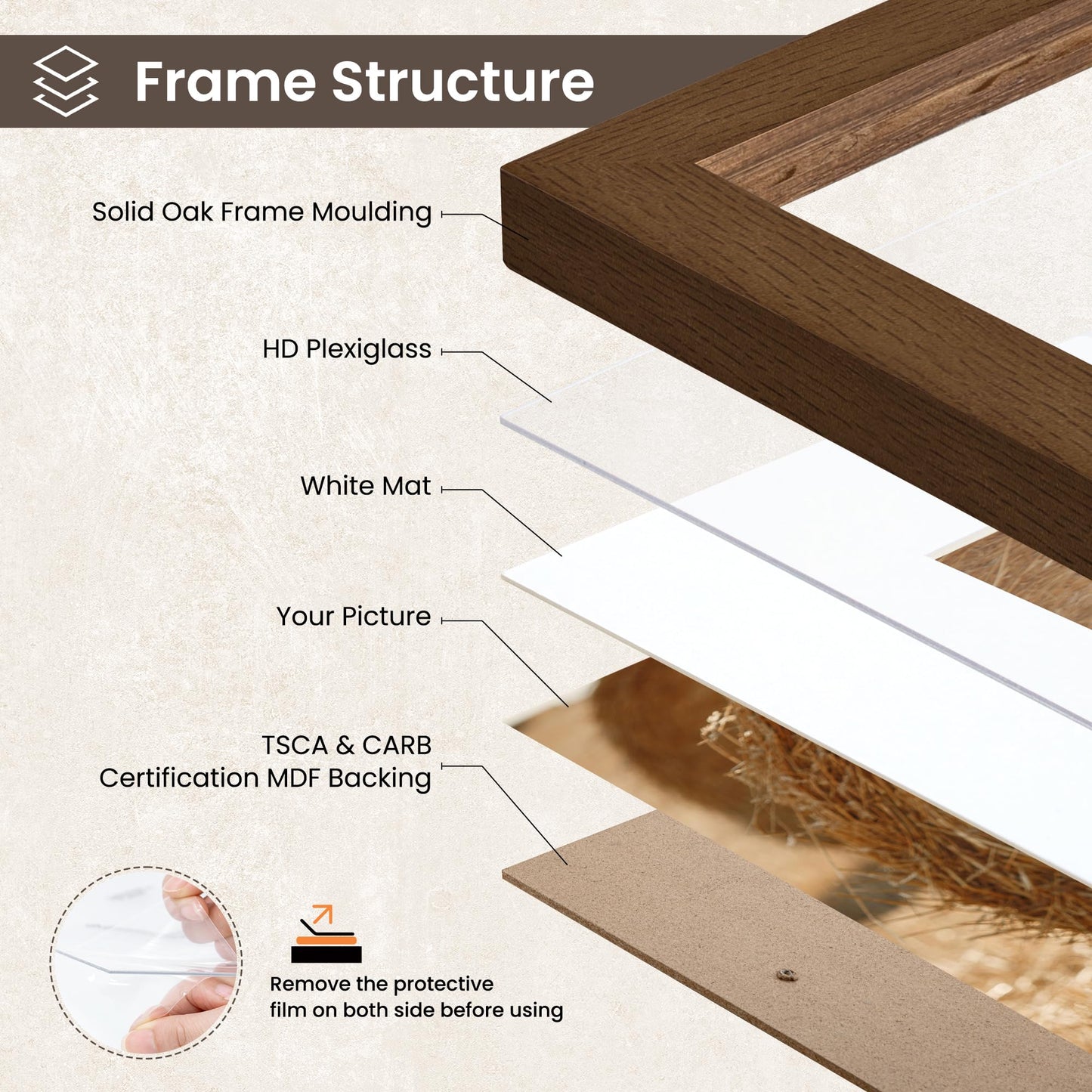 Frame Structure

Solid Oak Frame Moulding

HD Plexiglass

White Mat

Your Picture

TSCA & CARB
Certification MDF Backing

Remove the protective film on both side before using